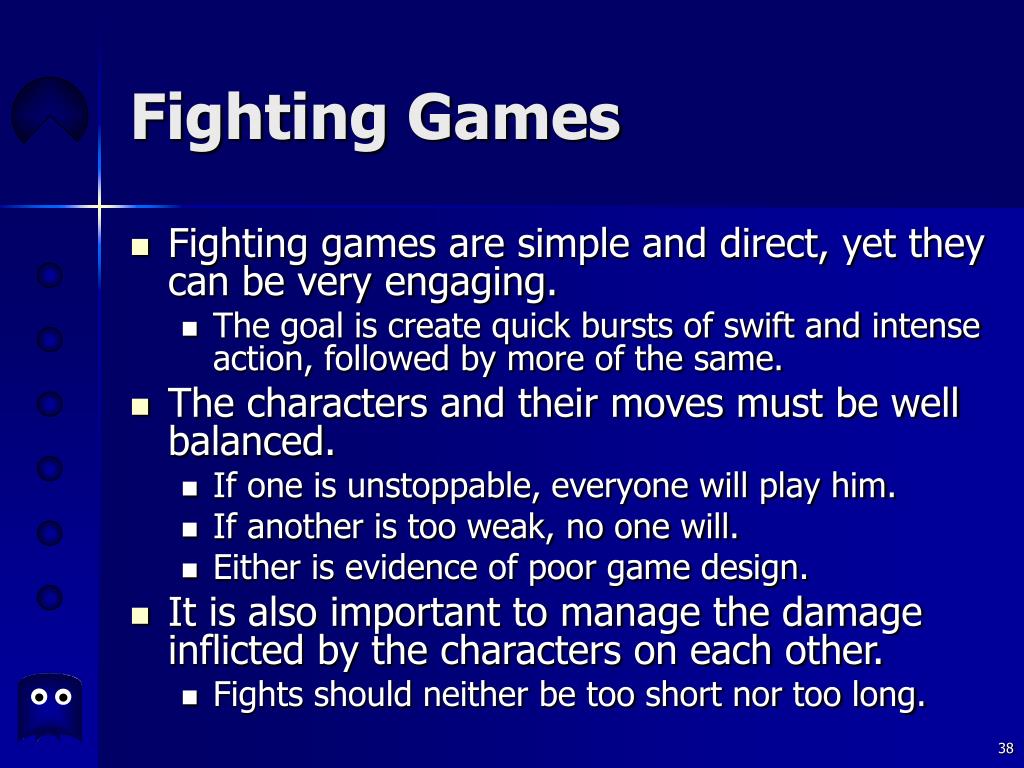 Fighting Games

- Fighting games are simple and direct, yet they can be very engaging.
  - The goal is create quick bursts of swift and intense action, followed by more of the same.
- The characters and their moves must be well balanced.
  - If one is unstoppable, everyone will play him.
  - If another is too weak, no one will.
  - Either is evidence of poor game design.
- It is also important to manage the damage inflicted by the characters on each other.
  - Fights should neither be too short nor too long.

38